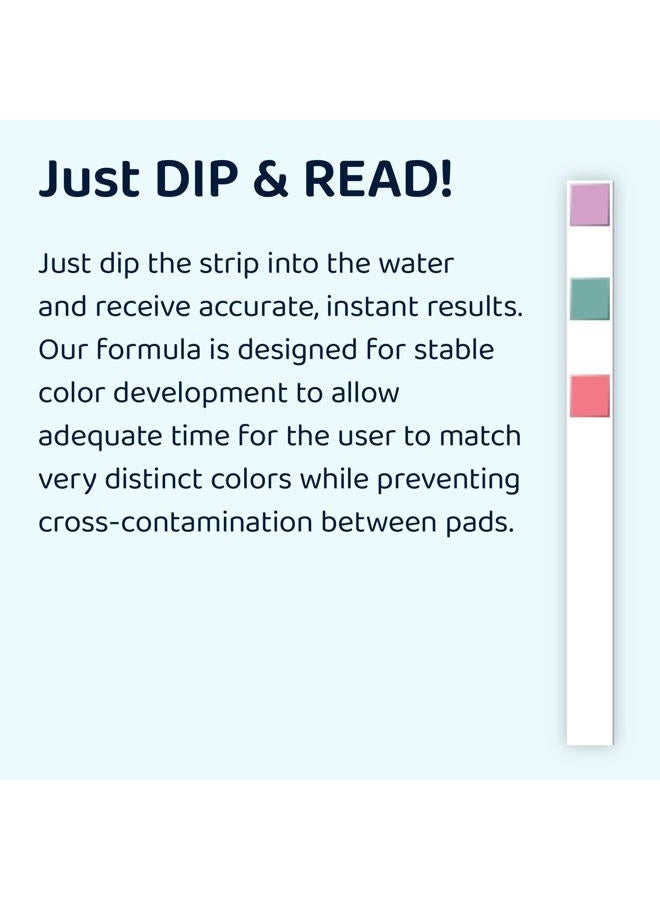 Just DIP & READ!

Just dip the strip into the water and receive accurate, instant results. Our formula is designed for stable color development to allow adequate time for the user to match very distinct colors while preventing cross-contamination between pads.